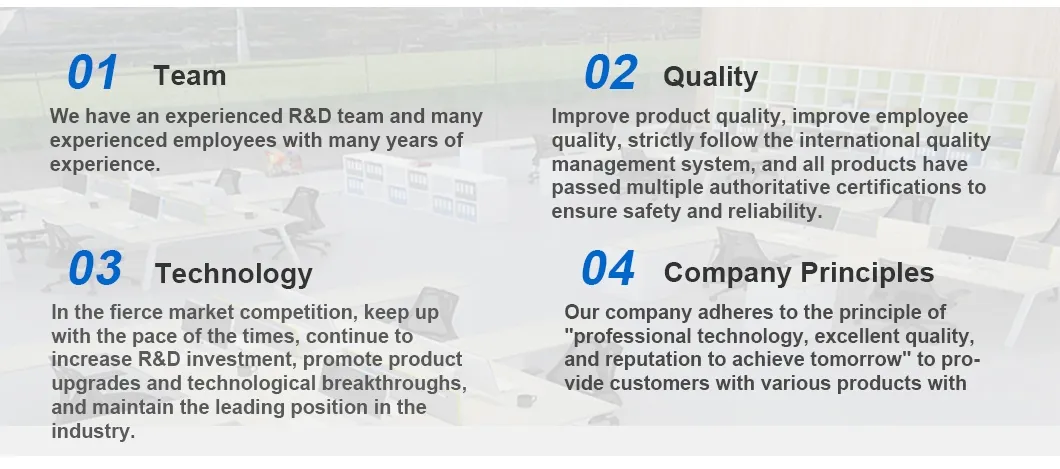 01 Team

We have an experienced R&D team and many experienced employees with many years of experience.

02 Quality

Improve product quality, improve employee quality, strictly follow the international quality management system, and all products have passed multiple authoritative certifications to ensure safety and reliability.

03 Technology

In the fierce market competition, keep up with the pace of the times, continue to increase R&D investment, promote product upgrades and technological breakthroughs, and maintain the leading position in the industry.

04 Company Principles

Our company adheres to the principle of "professional technology, excellent quality, and reputation to achieve tomorrow" to provide customers with various products with